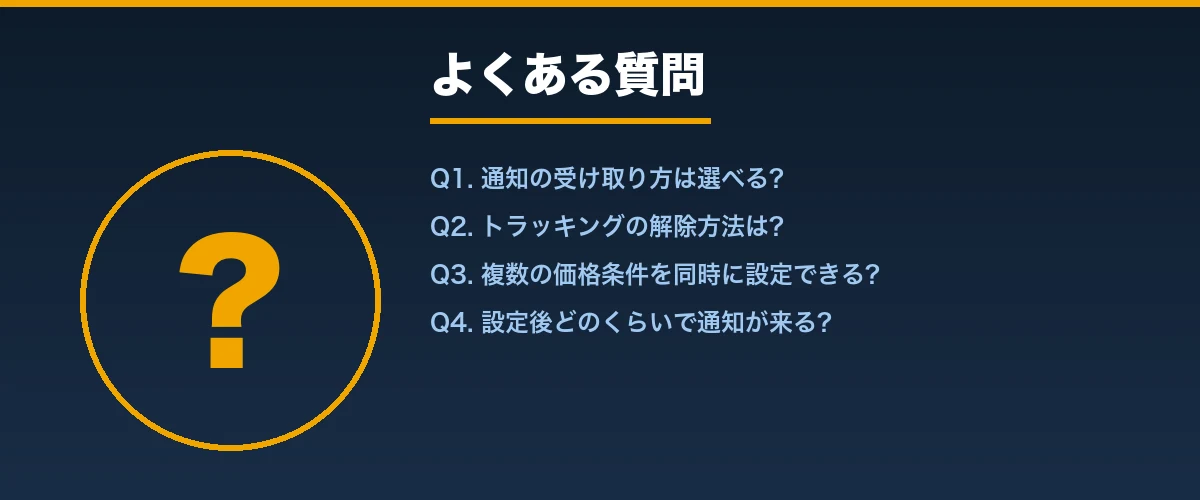 よくある質問

?

Q1. 通知の受け取り方は選べる?

Q2. トラッキングの解除方法は?

Q3. 複数の価格条件を同時に設定できる?

Q4. 設定後どのくらいで通知が来る?